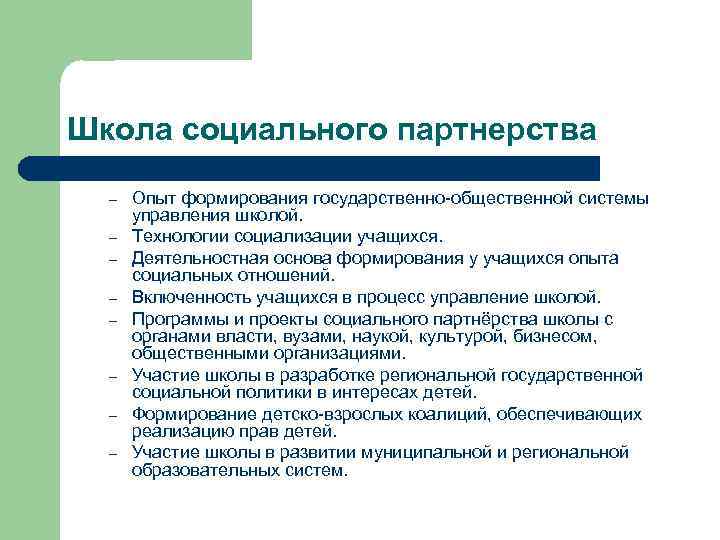 Школа социального партнерства

– Опыт формирования государственно-общественной системы управления школой.
– Технологии социализации учащихся.
– Деятельностная основа формирования у учащихся опыта социальных отношений.
– Включенность учащихся в процесс управление школой.
– Программы и проекты социального партнёрства школы с органами власти, вузами, наукой, культурой, бизнесом, общественными организациями.
– Участие школы в разработке региональной государственной социальной политики в интересах детей.
– Формирование детско-взрослых коалиций, обеспечивающих реализацию прав детей.
– Участие школы в развитии муниципальной и региональной образовательных систем.